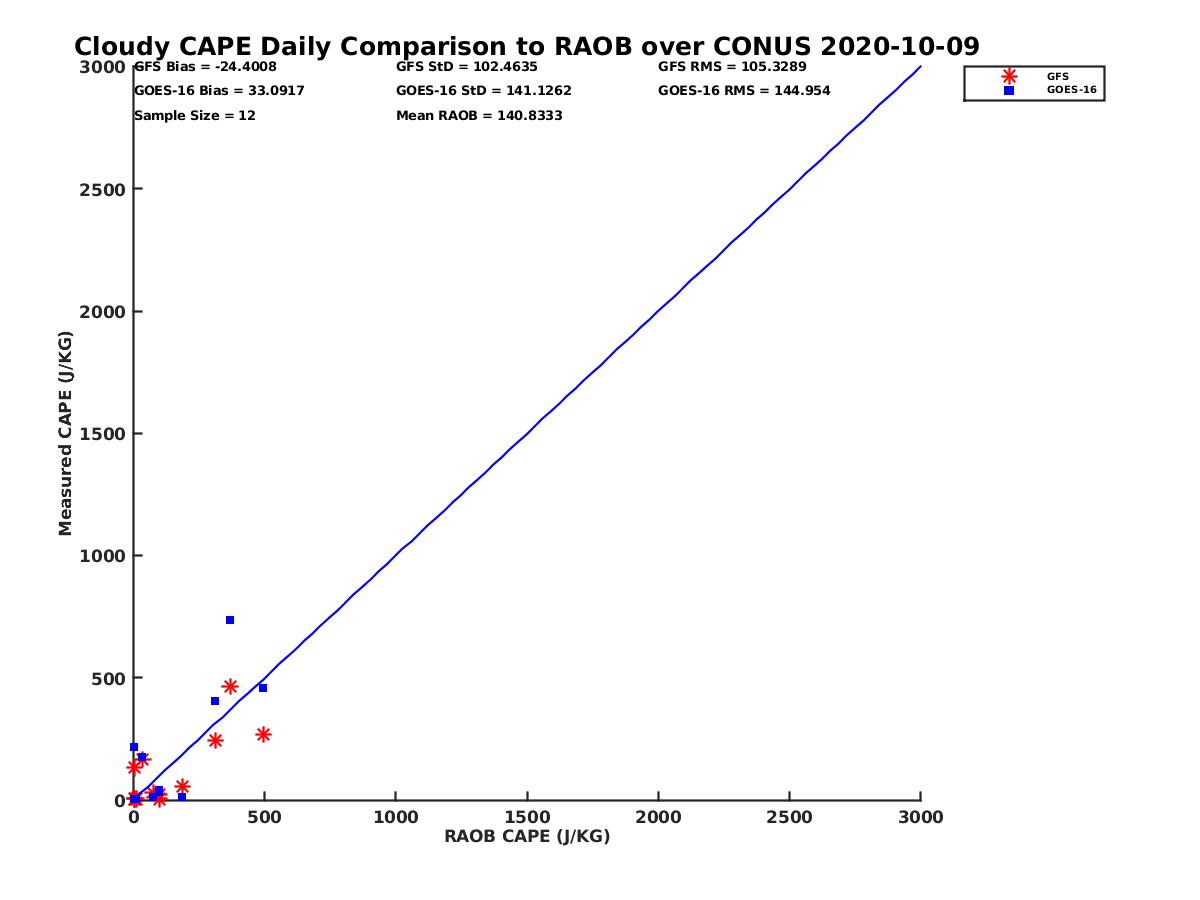 Cloudy CAPE Daily Comparison to RAOB over CONUS 2020-10-09

GFS Bias = -24.4008
GOES-16 Bias = 33.0917
Sample Size = 12

GFS StD = 102.4635
GOES-16 StD = 141.1262
Mean RAOB = 140.8333

GFS RMS = 105.3289
GOES-16 RMS = 144.954

GFS
GOES-16

Measured CAPE (J/KG)

3000
2500
2000
1500
1000
500
0

0
500
1000
1500
2000
2500
3000

RAOB CAPE (J/KG)